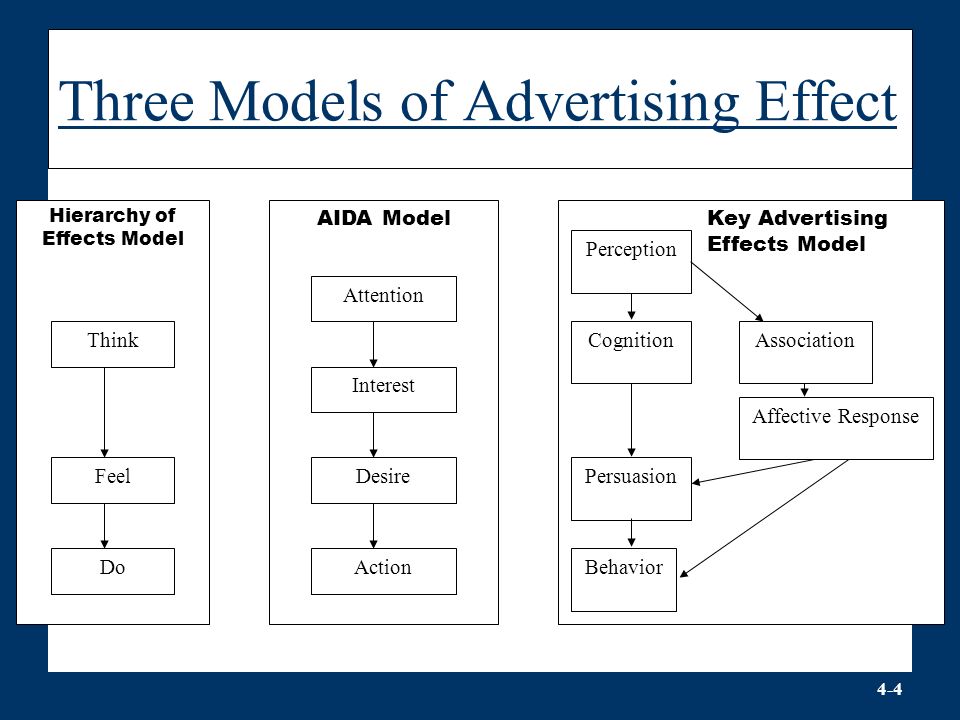 Three Models of Advertising Effect

Hierarchy of Effects Model

Think

Feel

Do

AIDA Model

Attention

Interest

Desire

Action

Key Advertising Effects Model

Perception

Cognition

Association

Affective Response

Persuasion

Behavior

4-4